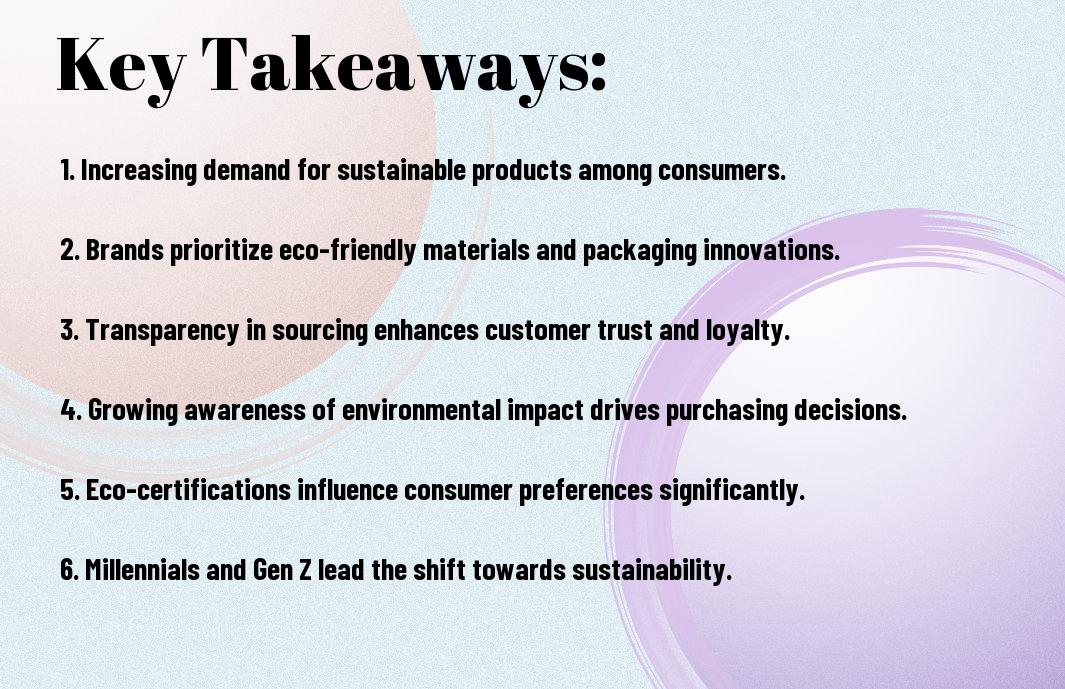 Key Takeaways:

1. Increasing demand for sustainable products among consumers.

2. Brands prioritize eco-friendly materials and packaging innovations.

3. Transparency in sourcing enhances customer trust and loyalty.

4. Growing awareness of environmental impact drives purchasing decisions.

5. Eco-certifications influence consumer preferences significantly.

6. Millennials and Gen Z lead the shift towards sustainability.